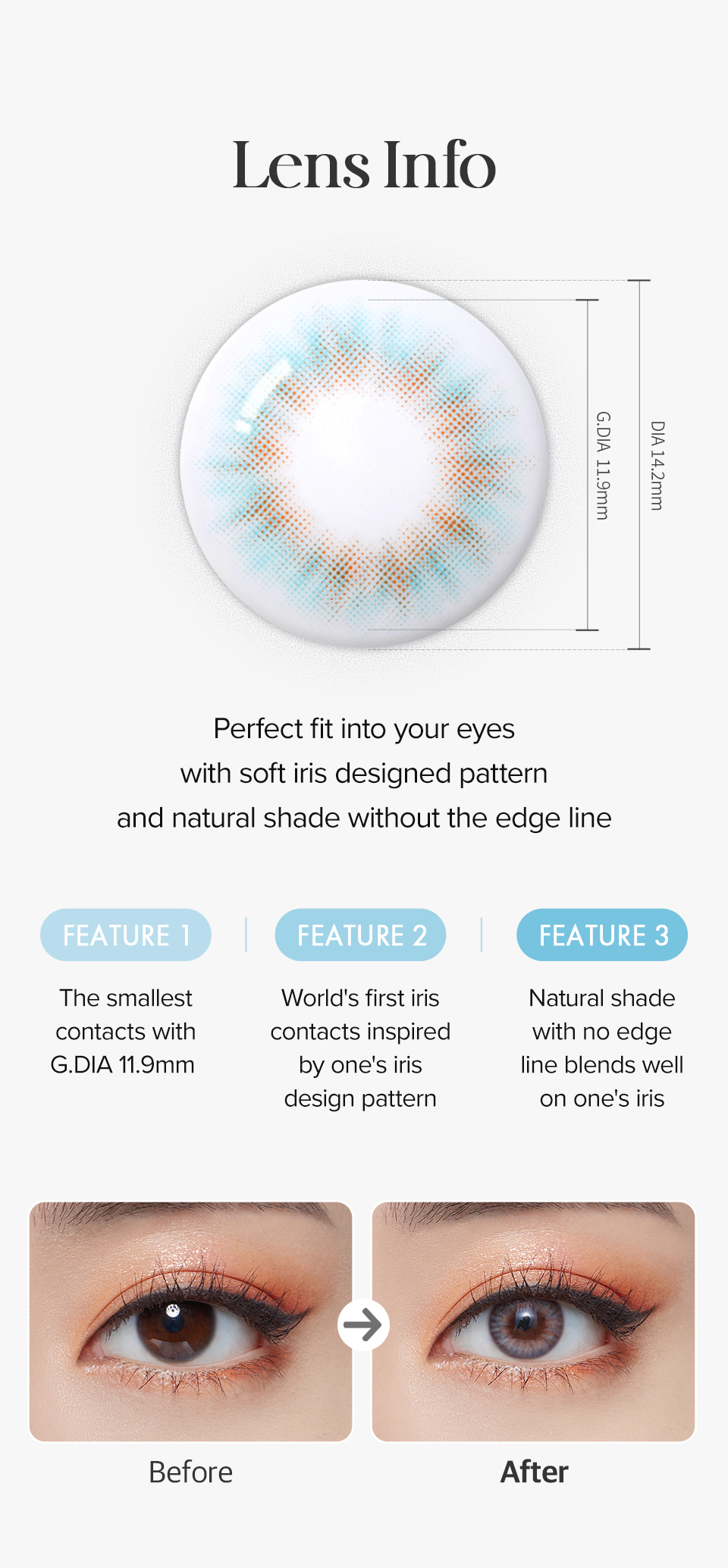 Lens Info

G.DIA 11.9mm

DIA 14.2mm

Perfect fit into your eyes
with soft iris designed pattern
and natural shade without the edge line

FEATURE 1

The smallest contacts with G.DIA 11.9mm

FEATURE 2

World's first iris contacts inspired by one's iris design pattern

FEATURE 3

Natural shade with no edge line blends well on one's iris

Before

After